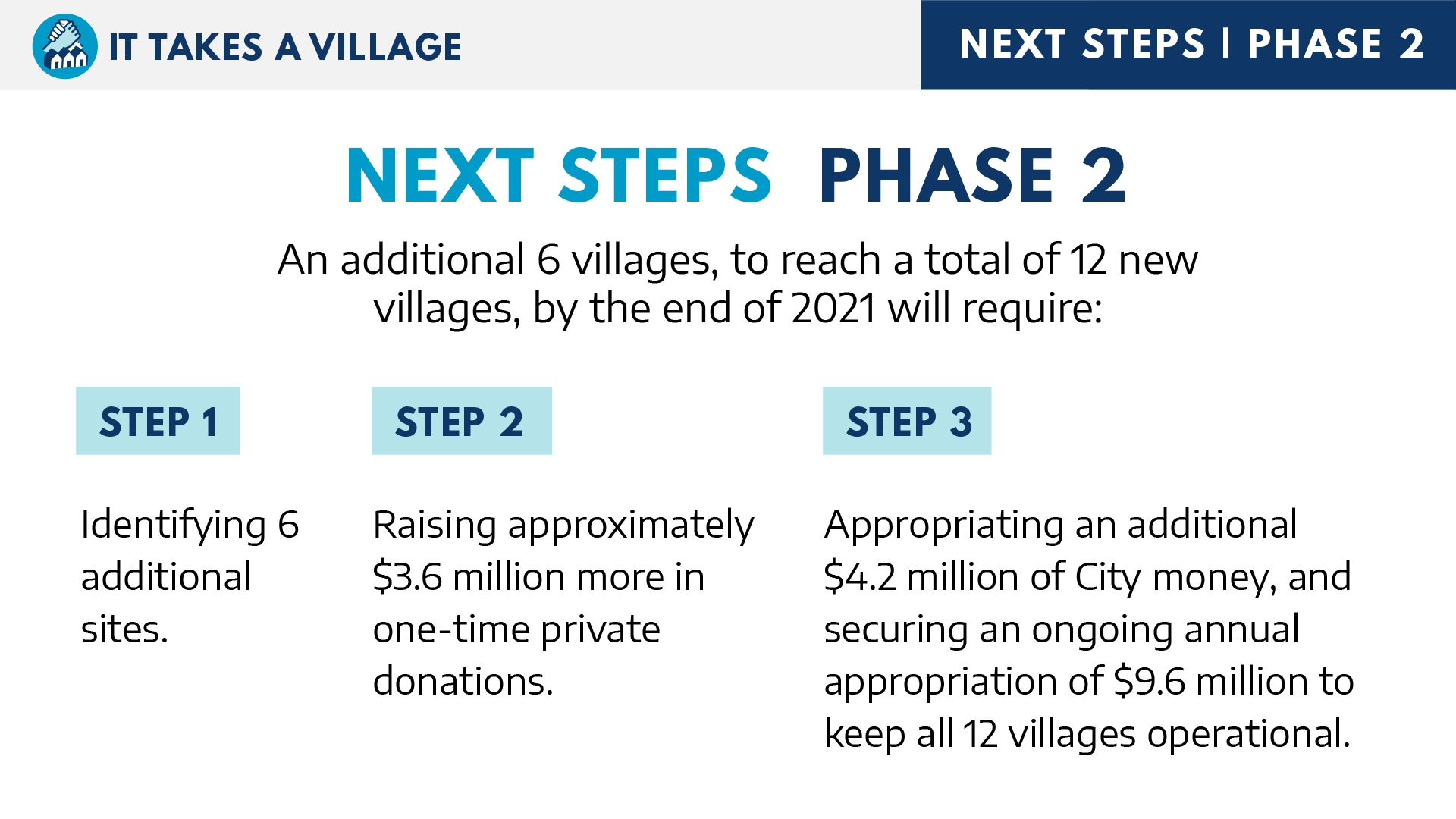 IT TAKES A VILLAGE

NEXT STEPS | PHASE 2

NEXT STEPS PHASE 2

An additional 6 villages, to reach a total of 12 new villages, by the end of 2021 will require:

STEP 1

Identifying 6 additional sites.

STEP 2

Raising approximately \$3.6 million more in one-time private donations.

STEP 3

Appropriating an additional \$4.2 million of City money, and securing an ongoing annual appropriation of \$9.6 million to keep all 12 villages operational.